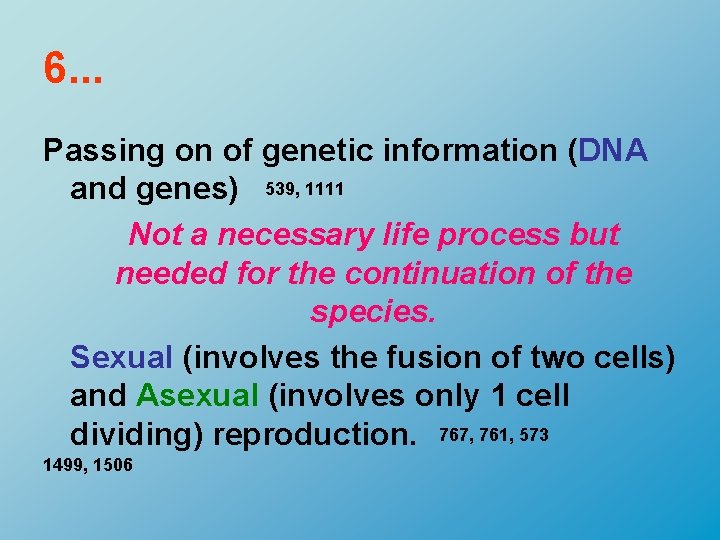 6…

Passing on of genetic information (DNA and genes) 539, 1111

Not a necessary life process but needed for the continuation of the species.

Sexual (involves the fusion of two cells) and Asexual (involves only 1 cell dividing) reproduction. 767, 761, 573
1499, 1506